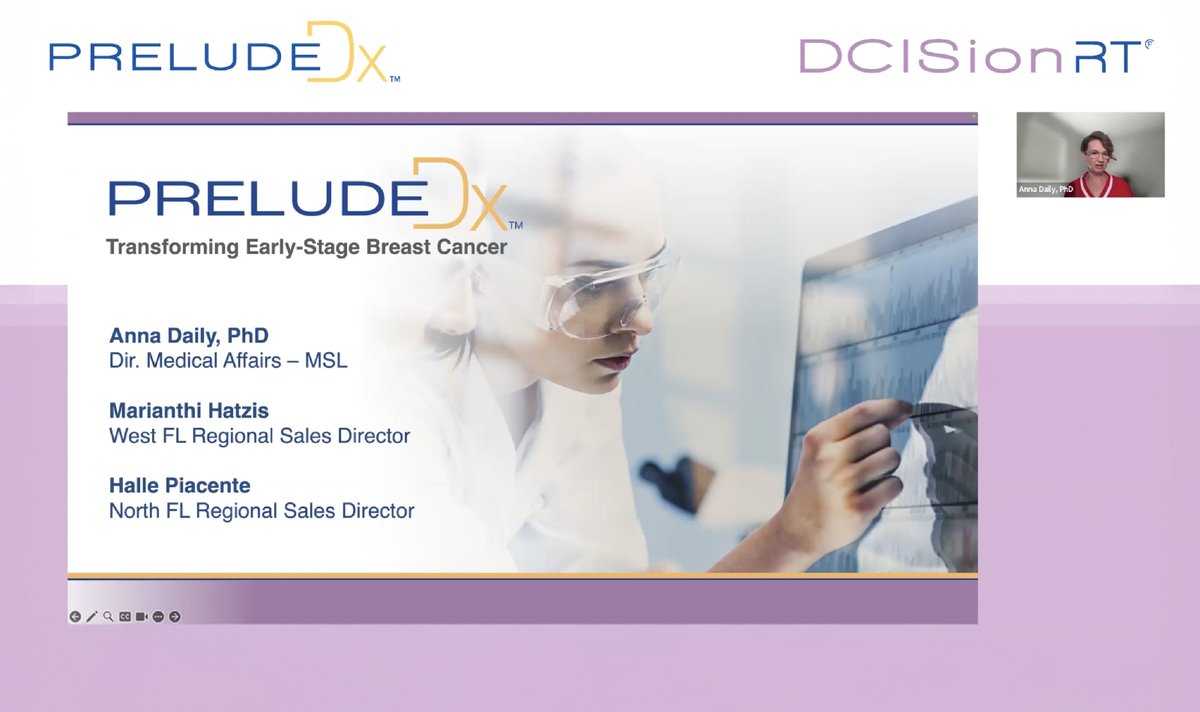 PRELUDE Dx™

DCISionRT

PRELUDE Dx™
Transforming Early-Stage Breast Cancer

Anna Daily, PhD
Dir. Medical Affairs – MSL

Marianthi Hatzis
West FL Regional Sales Director

Halle Piacente
North FL Regional Sales Director

Anna Daily, PhD